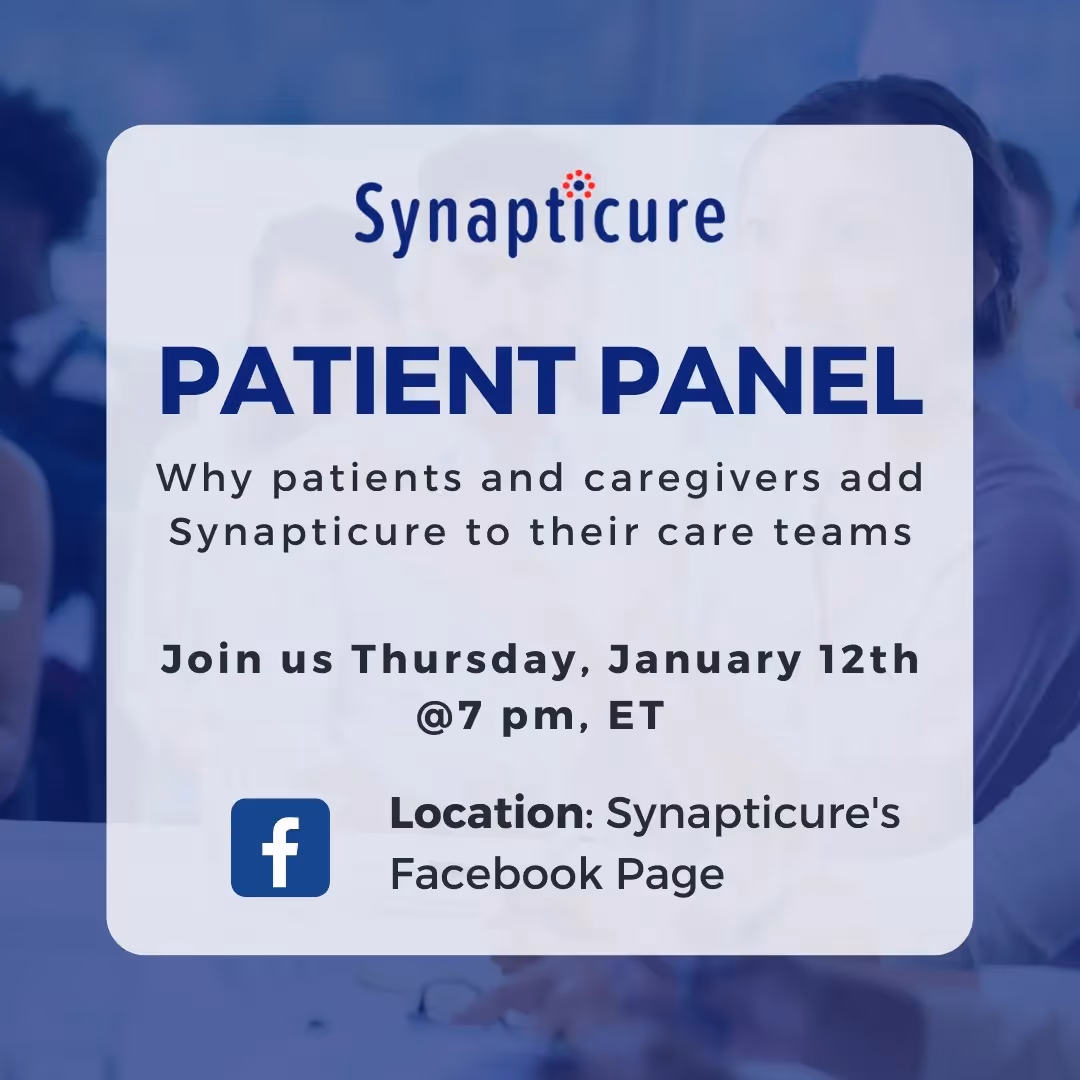 Synapticure

PATIENT PANEL

Why patients and caregivers add Synapticure to their care teams

Join us Thursday, January 12th @7 pm, ET

f

Location: Synapticure's Facebook Page